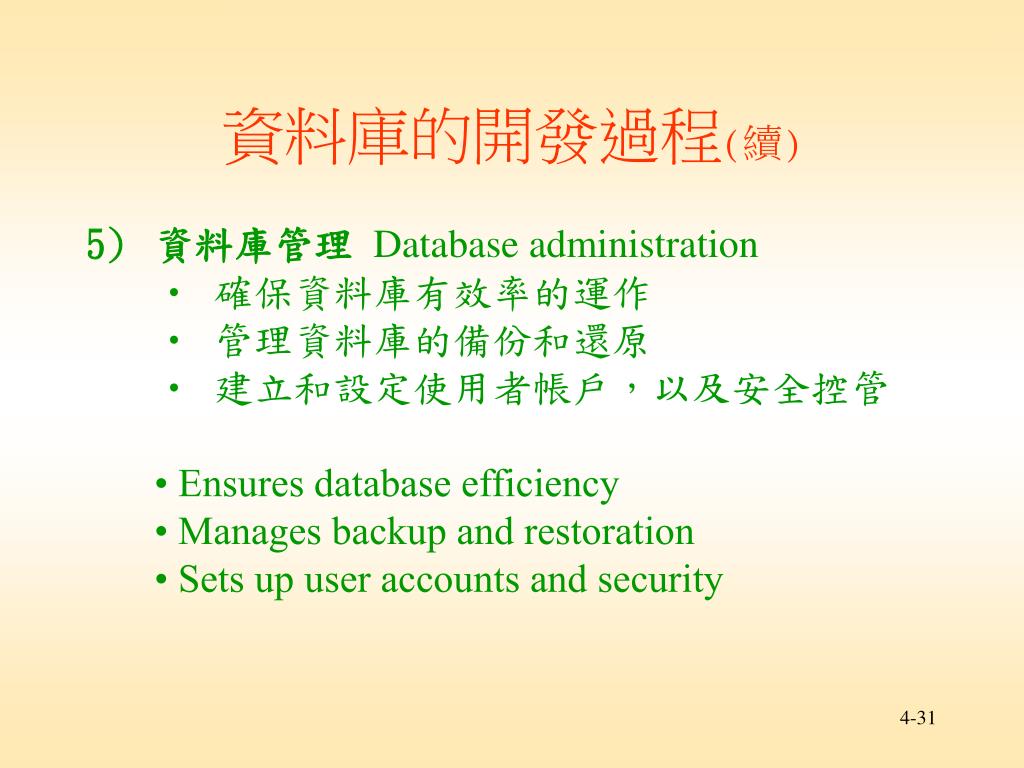 資料庫的開發過程(續)

5) 資料庫管理 Database administration
• 確保資料庫有效率的運作
• 管理資料庫的備份和還原
• 建立和設定使用者帳戶,以及安全控管

• Ensures database efficiency
• Manages backup and restoration
• Sets up user accounts and security

4-31